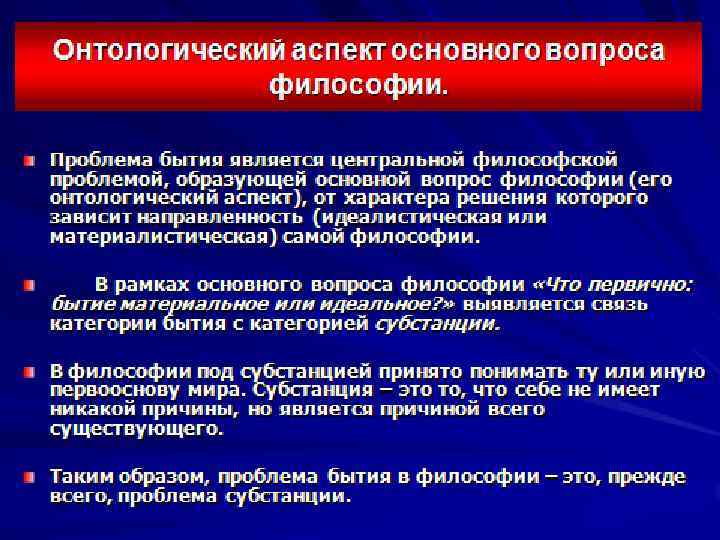 Онтологический аспект основного вопроса философии.

Проблема бытия является центральной философской проблемой, образующей основной вопрос философии (его онтологический аспект), от характера решения которого зависит направленность (идеалистическая или материалистическая) самой философии.

В рамках основного вопроса философии «Что первично: бытие материальное или идеальное?» выявляется связь категории бытия с категорией субстанции.

В философии под субстанцией принято понимать ту или иную первооснову мира. Субстанция – это то, что себе не имеет никакой причины, но является причиной всего существующего.

Таким образом, проблема бытия в философии – это, прежде всего, проблема субстанции.